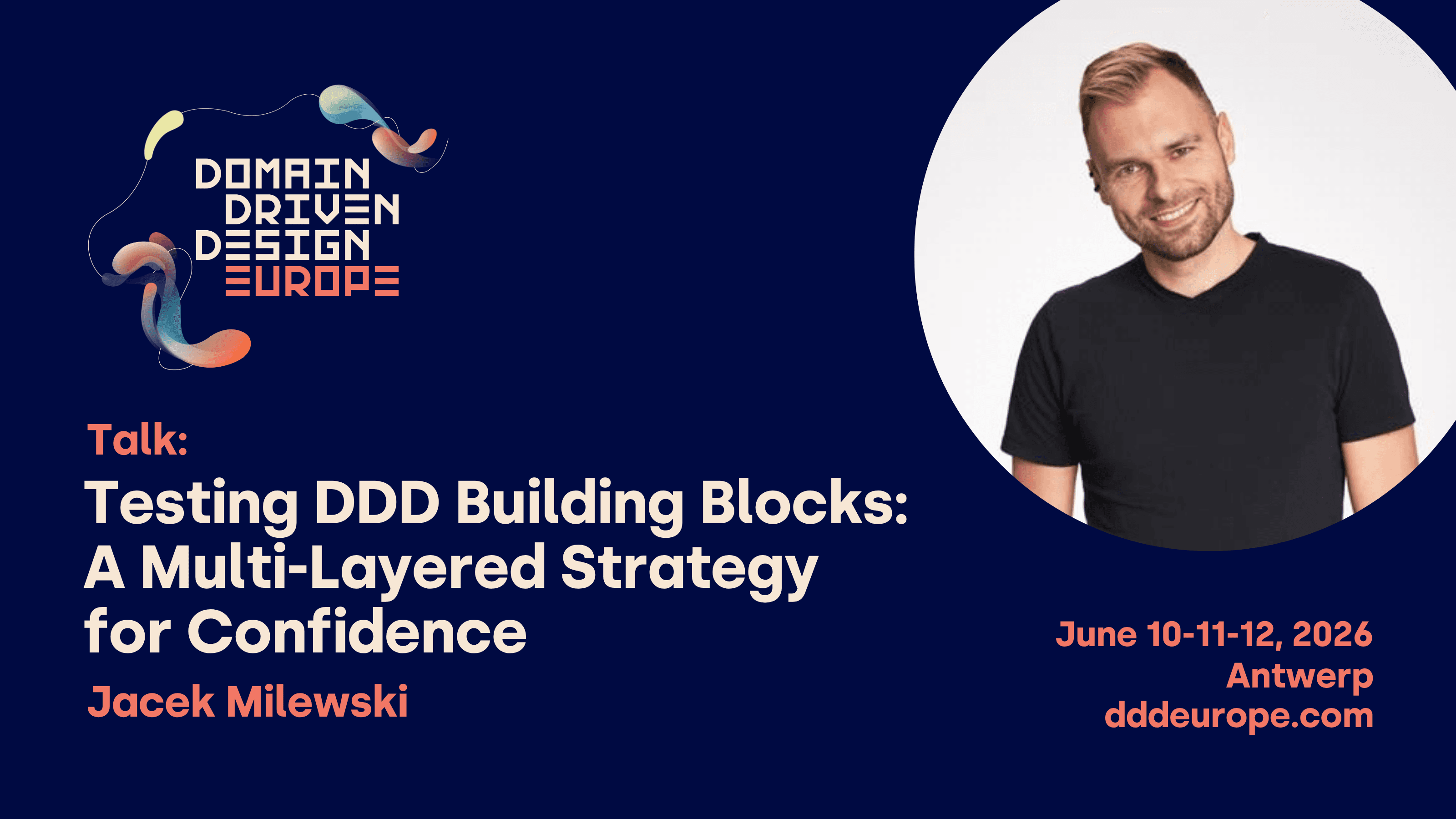 DOMAIN DRIVEN DESIGN EUROPE

Talk:

Testing DDD Building Blocks: A Multi-Layered Strategy for Confidence

Jacek Milewski

June 10-11-12, 2026
Antwerp
dddeurope.com